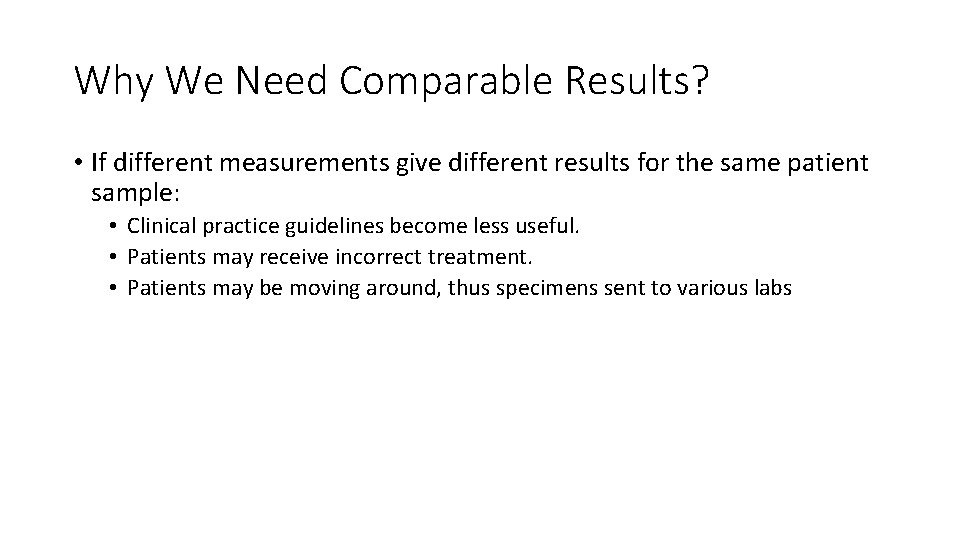 Why We Need Comparable Results?

• If different measurements give different results for the same patient sample:
  • Clinical practice guidelines become less useful.
  • Patients may receive incorrect treatment.
  • Patients may be moving around, thus specimens sent to various labs